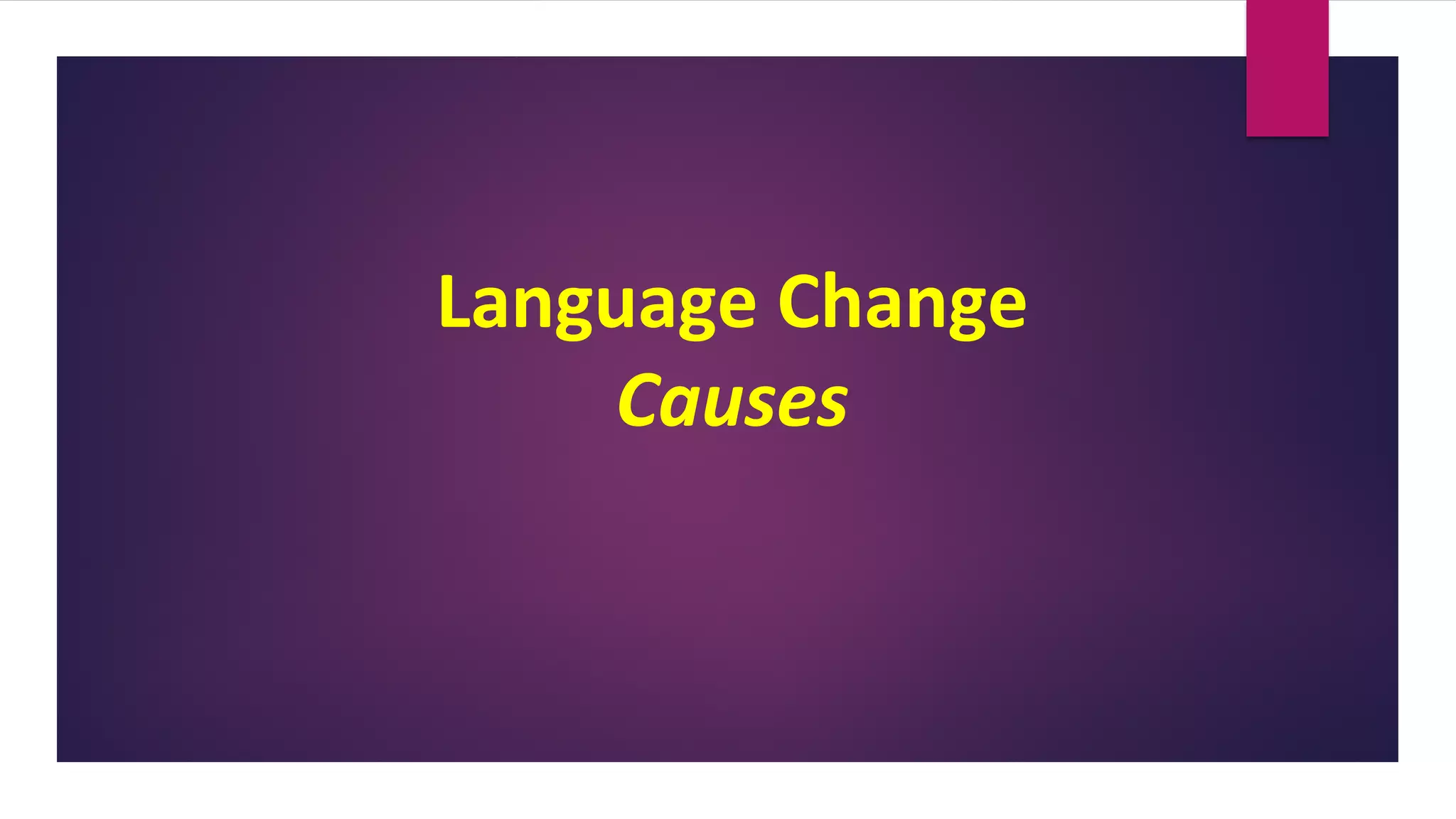 Language Change
Causes